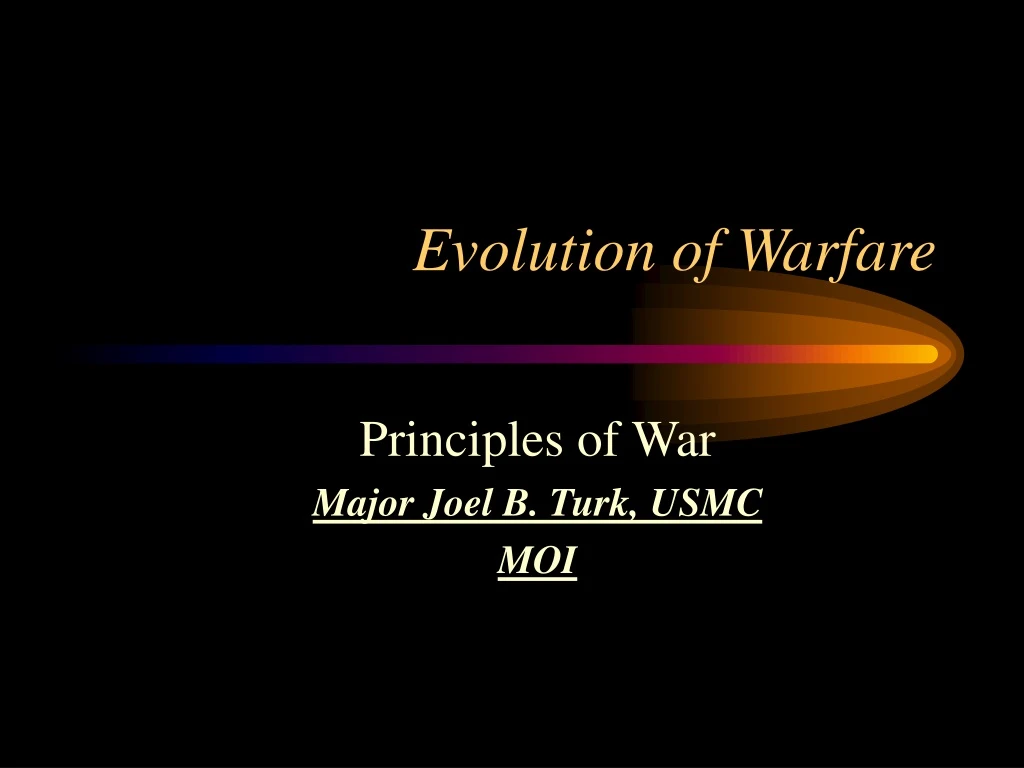 Evolution of Warfare

Principles of War
Major Joel B. Turk, USMC
MOI